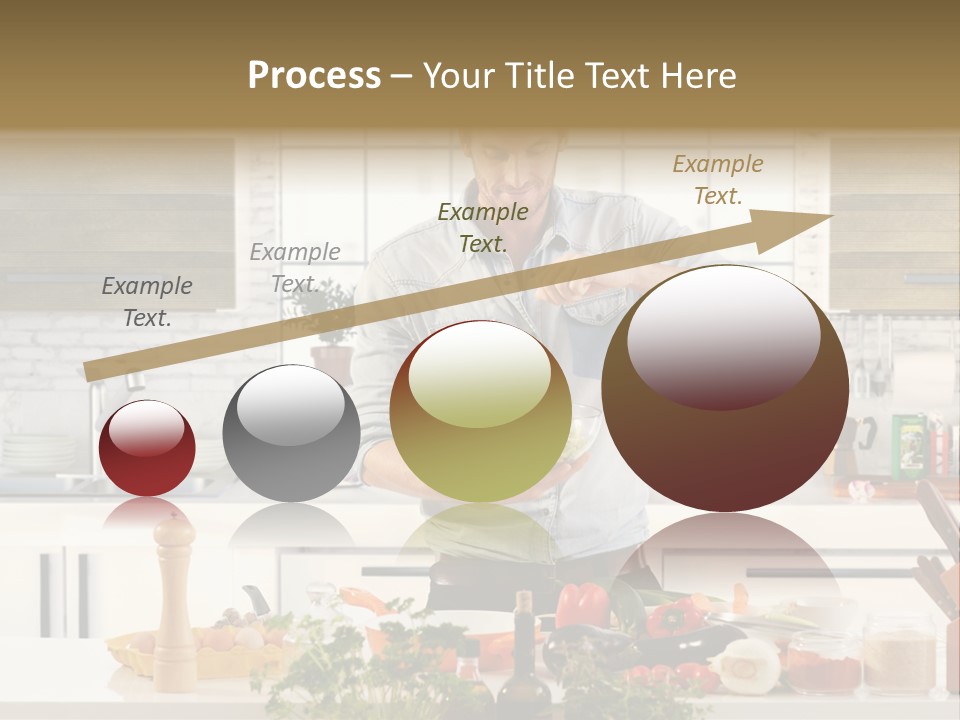 Process – Your Title Text Here

Example Text.

Example Text.

Example Text.

Example Text.